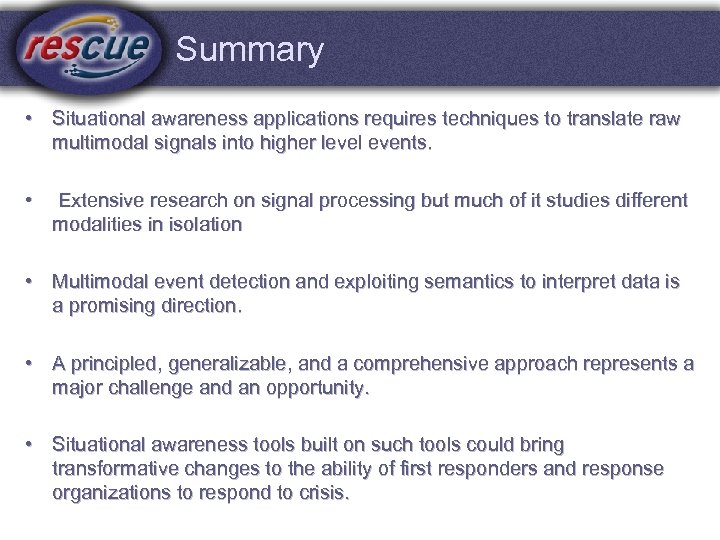 rescue

Summary

• Situational awareness applications requires techniques to translate raw multimodal signals into higher level events.

• Extensive research on signal processing but much of it studies different modalities in isolation

• Multimodal event detection and exploiting semantics to interpret data is a promising direction.

• A principled, generalizable, and a comprehensive approach represents a major challenge and an opportunity.

• Situational awareness tools built on such tools could bring transformative changes to the ability of first responders and response organizations to respond to crisis.